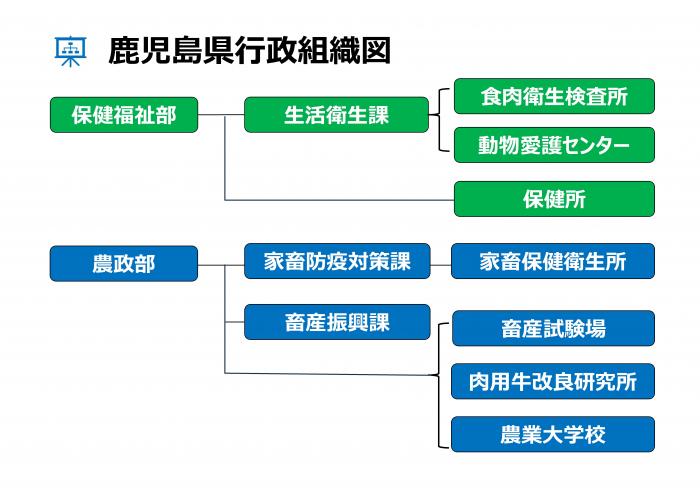 鹿児島県行政組織図

保健福祉部

生活衛生課

食肉衛生検査所

動物愛護センター

保健所

農政部

家畜防疫対策課

家畜保健衛生所

畜産振興課

畜産試験場

肉用牛改良研究所

農業大学校